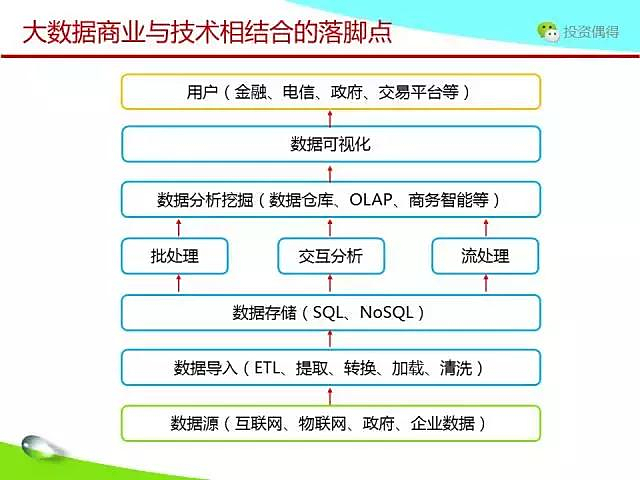 大数据商业与技术相结合的落脚点

投资偶得

用户（金融、电信、政府、交易平台等）

数据可视化

数据分析挖掘（数据仓库、OLAP、商务智能等）

批处理

交互分析

流处理

数据存储（SQL、NoSQL）

数据导入（ETL、提取、转换、加载、清洗）

数据源（互联网、物联网、政府、企业数据）